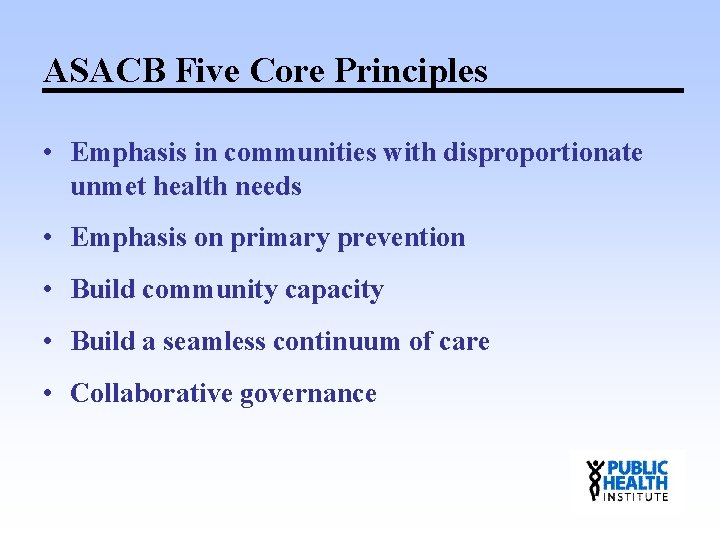 ASACB Five Core Principles

• Emphasis in communities with disproportionate unmet health needs

• Emphasis on primary prevention

• Build community capacity

• Build a seamless continuum of care

• Collaborative governance

PUBLIC HEALTH INSTITUTE